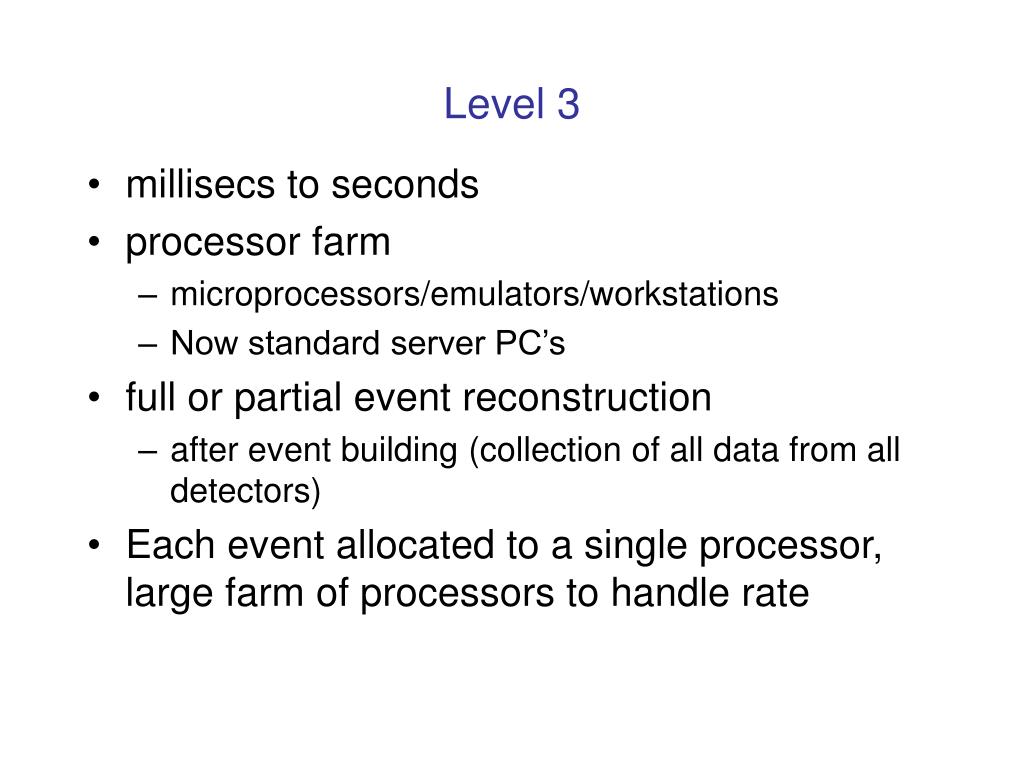 Level 3

• millisecs to seconds
• processor farm
– microprocessors/emulators/workstations
– Now standard server PC’s
• full or partial event reconstruction
– after event building (collection of all data from all detectors)
• Each event allocated to a single processor, large farm of processors to handle rate